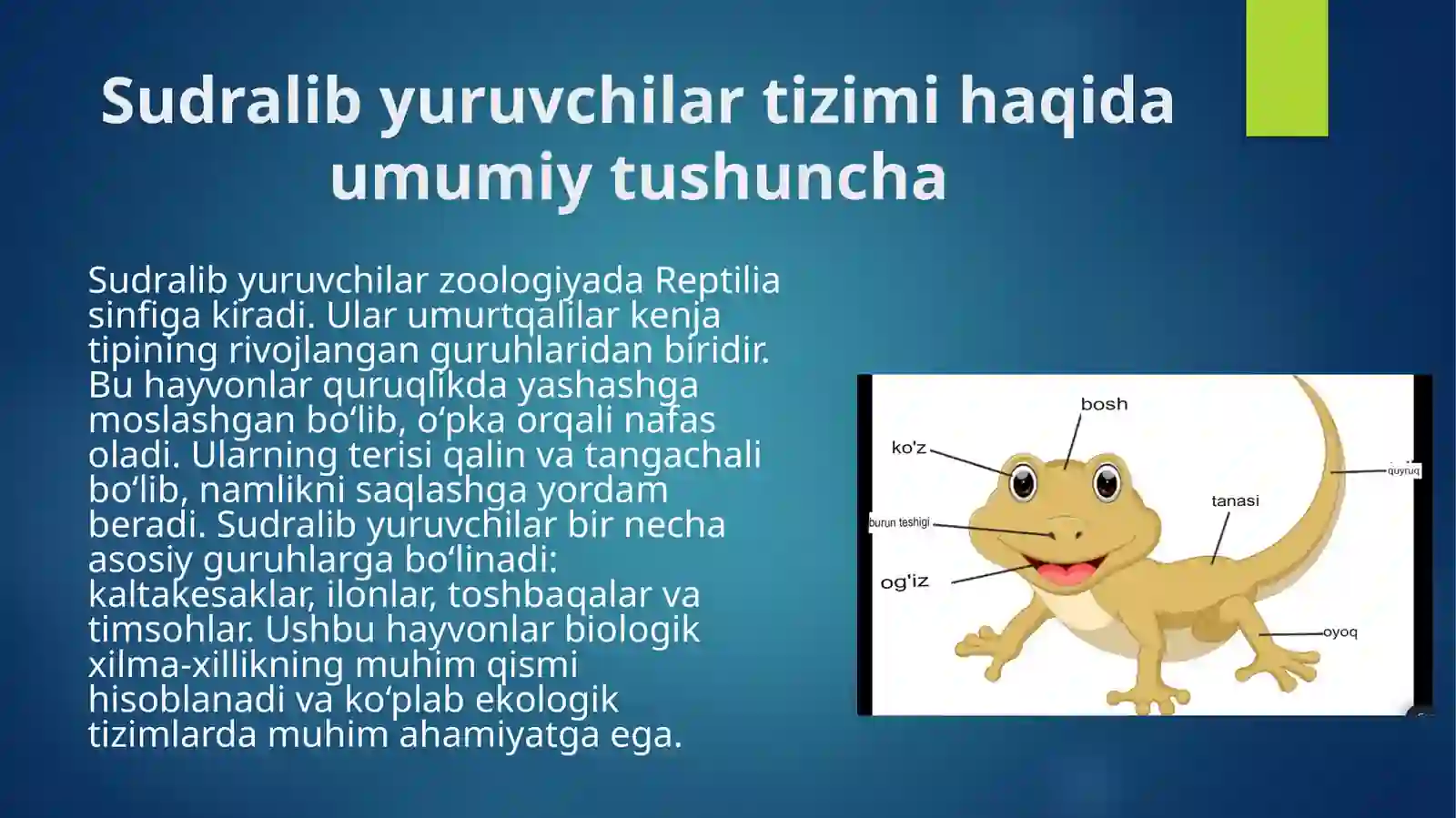 Sudralib yuruvchilar tizimi haqida umumiy tushuncha

Sudralib yuruvchilar zoologiyada Reptilia sinfiga kiradi. Ular umurtqalilar kenja tipining rivojlangan guruhlaridan biridir. Bu hayvonlar quruqlikda yashashga moslashgan bo‘lib, o‘pka orqali nafas oladi. Ularning terisi qalin va tangachali bo‘lib, namlikni saqlashga yordam beradi. Sudralib yuruvchilar bir necha asosiy guruhlarga bo‘linadi: kaltakesaklar, ilonlar, toshbaqalar va timsohlar. Ushbu hayvonlar biologik xilma-xillikning muhim qismi hisoblanadi va ko‘plab ekologik tizimlarda muhim ahamiyatga ega.

bosh
ko'z
quyruq
tanasi
burun teshigi
og'iz
oyoq